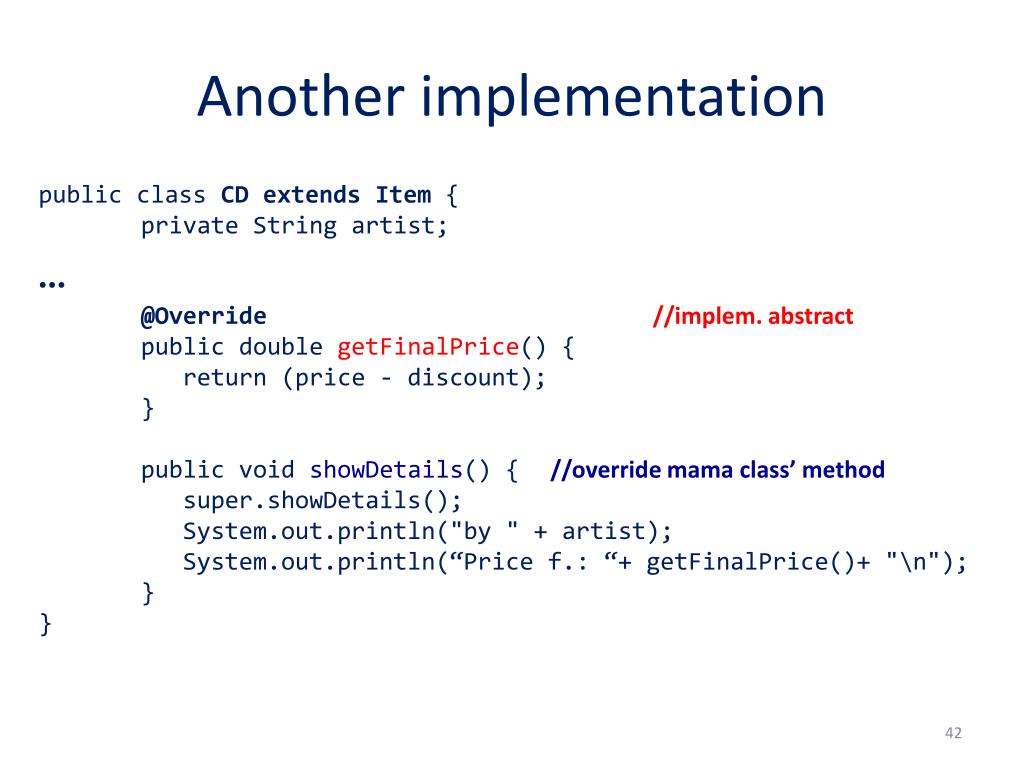 Another implementation

public class CD extends Item {
private String artist;

…
@Override //implem. abstract
public double getFinalPrice() {
return (price - discount);
}

public void showDetails() { //override mama class’ method
super.showDetails();
System.out.println("by " + artist);
System.out.println(“Price f.: “+ getFinalPrice()+ "\n");
}
}

42